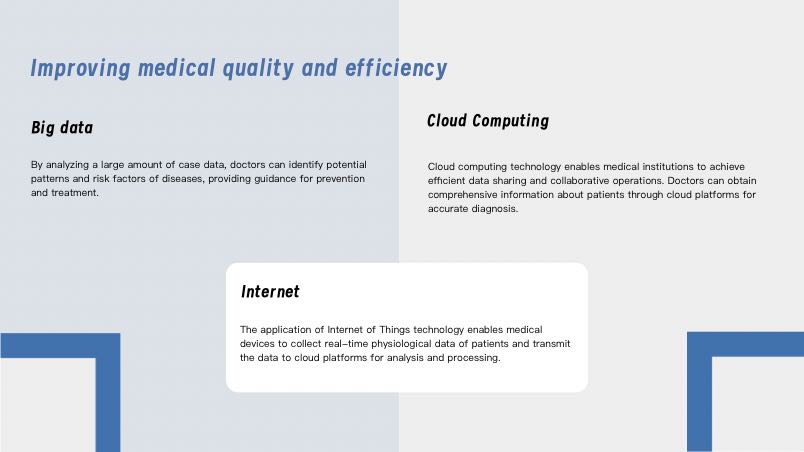 Improving medical quality and efficiency

Big data

By analyzing a large amount of case data, doctors can identify potential patterns and risk factors of diseases, providing guidance for prevention and treatment.

Cloud Computing

Cloud computing technology enables medical institutions to achieve efficient data sharing and collaborative operations. Doctors can obtain comprehensive information about patients through cloud platforms for accurate diagnosis.

Internet

The application of Internet of Things technology enables medical devices to collect real-time physiological data of patients and transmit the data to cloud platforms for analysis and processing.